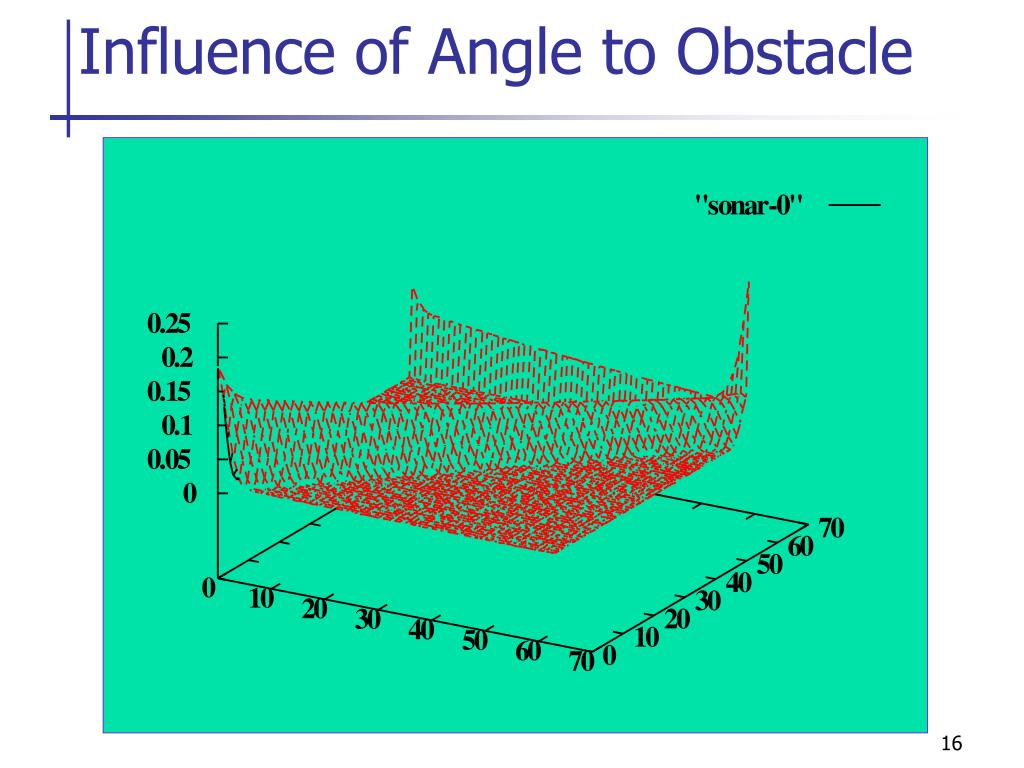 Influence of Angle to Obstacle

"sonar-0"

0.25
0.2
0.15
0.1
0.05
0

0
10
20
30
40
50
60
70

0
10
20
30
40
50
60
70

16